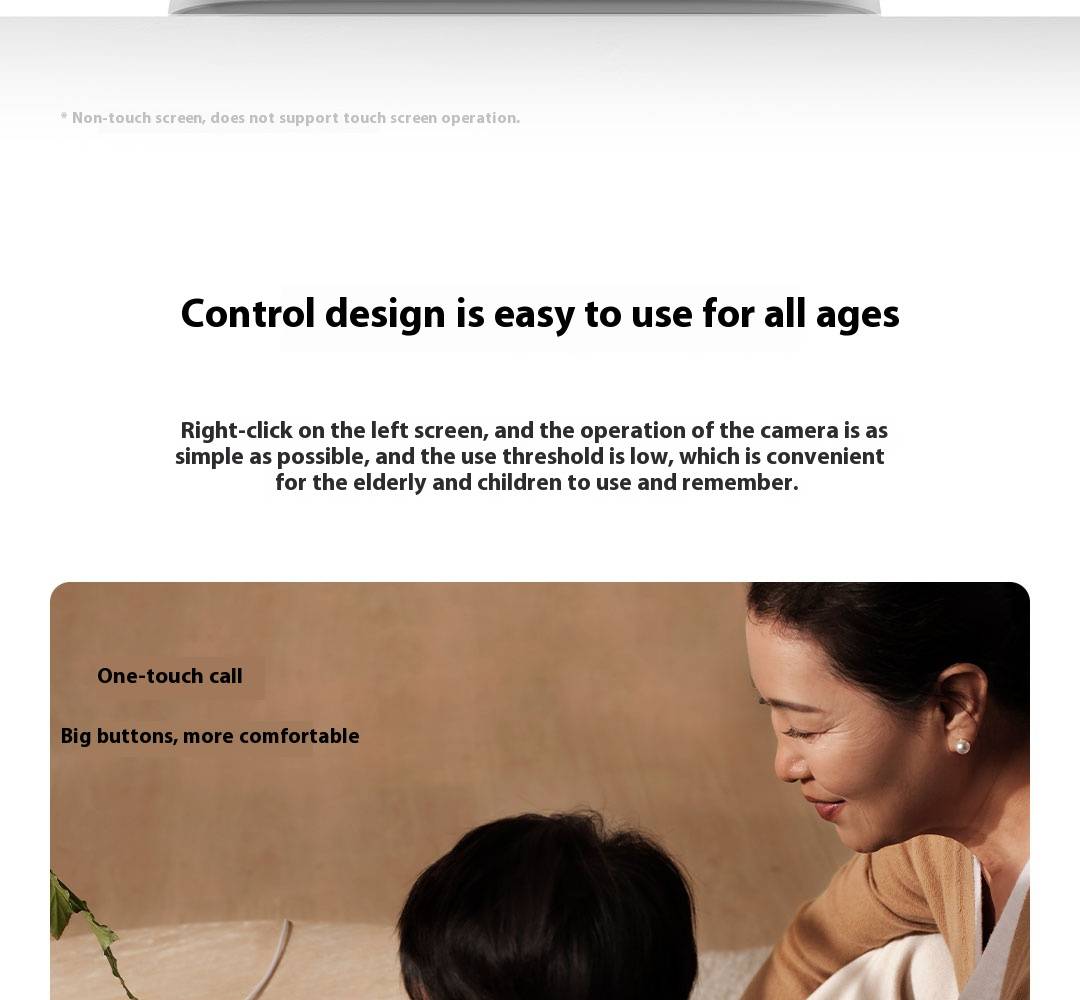 * Non-touch screen, does not support touch screen operation.

Control design is easy to use for all ages

Right-click on the left screen, and the operation of the camera is as simple as possible, and the use threshold is low, which is convenient for the elderly and children to use and remember.

One-touch call

Big buttons, more comfortable